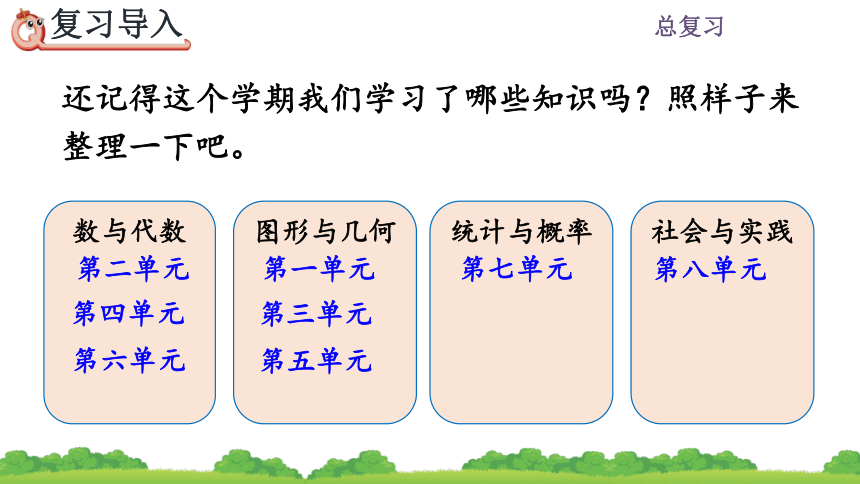 复习导入

总复习

还记得这个学期我们学习了哪些知识吗？照样子来整理一下吧。

数与代数
第二单元
第四单元
第六单元

图形与几何
第一单元
第三单元
第五单元

统计与概率
第七单元

社会与实践
第八单元